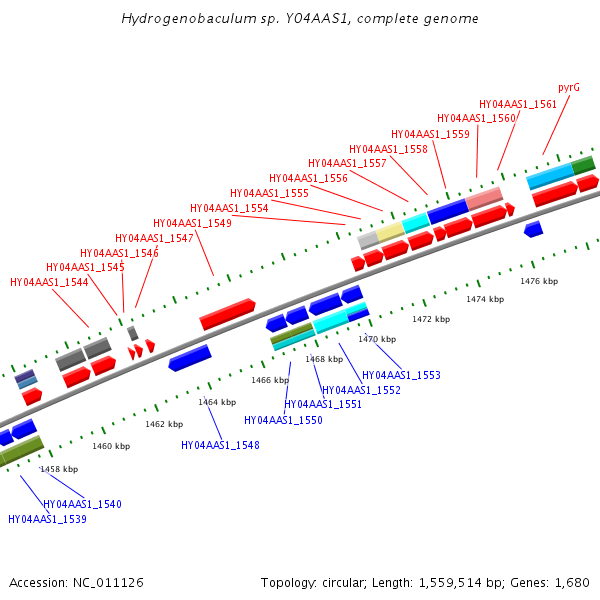 Hydrogenobaculum sp. Y04AAS1, complete genome

pyrG
HY04AAS1_1561
HY04AAS1_1560
HY04AAS1_1559
HY04AAS1_1558
HY04AAS1_1557
HY04AAS1_1556
HY04AAS1_1555
HY04AAS1_1554
HY04AAS1_1549
HY04AAS1_1547
HY04AAS1_1546
HY04AAS1_1545
HY04AAS1_1544

1476 kbp
1474 kbp
1472 kbp
1470 kbp
1468 kbp
1466 kbp
1464 kbp
1462 kbp
1460 kbp
1458 kbp

HY04AAS1_1553
HY04AAS1_1552
HY04AAS1_1551
HY04AAS1_1550
HY04AAS1_1548
HY04AAS1_1540
HY04AAS1_1539

Accession: NC_011126

Topology: circular; Length: 1,559,514 bp; Genes: 1,680